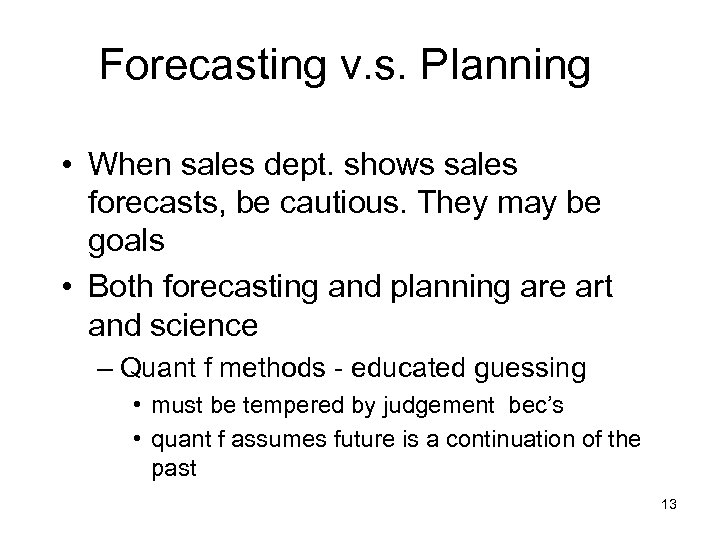 Forecasting v.s. Planning

• When sales dept. shows sales forecasts, be cautious. They may be goals

• Both forecasting and planning are art and science

– Quant f methods - educated guessing

• must be tempered by judgement bec's

• quant f assumes future is a continuation of the past

13